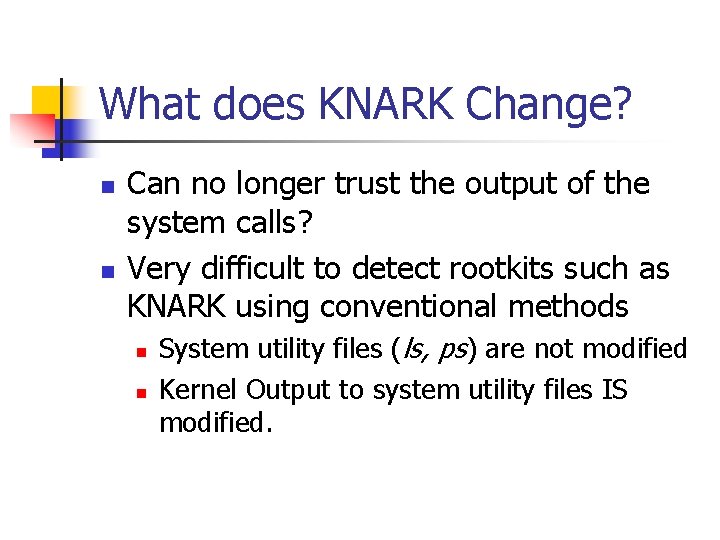 What does KNARK Change?

Can no longer trust the output of the system calls?

Very difficult to detect rootkits such as KNARK using conventional methods

System utility files (ls, ps) are not modified

Kernel Output to system utility files IS modified.